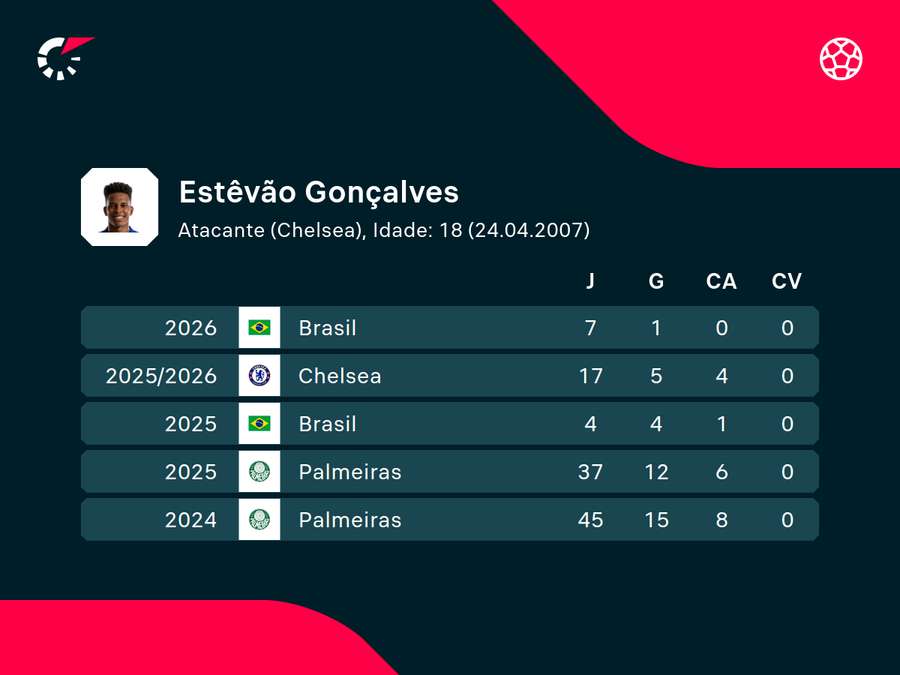 Estêvão Gonçalves

Atacante (Chelsea), Idade: 18 (24.04.2007)

| | | J | G | CA | CV |
|---|---|---|---|---|---|
| 2026 | Brasil | 7 | 1 | 0 | 0 |
| 2025/2026 | Chelsea | 17 | 5 | 4 | 0 |
| 2025 | Brasil | 4 | 4 | 1 | 0 |
| 2025 | Palmeiras | 37 | 12 | 6 | 0 |
| 2024 | Palmeiras | 45 | 15 | 8 | 0 |